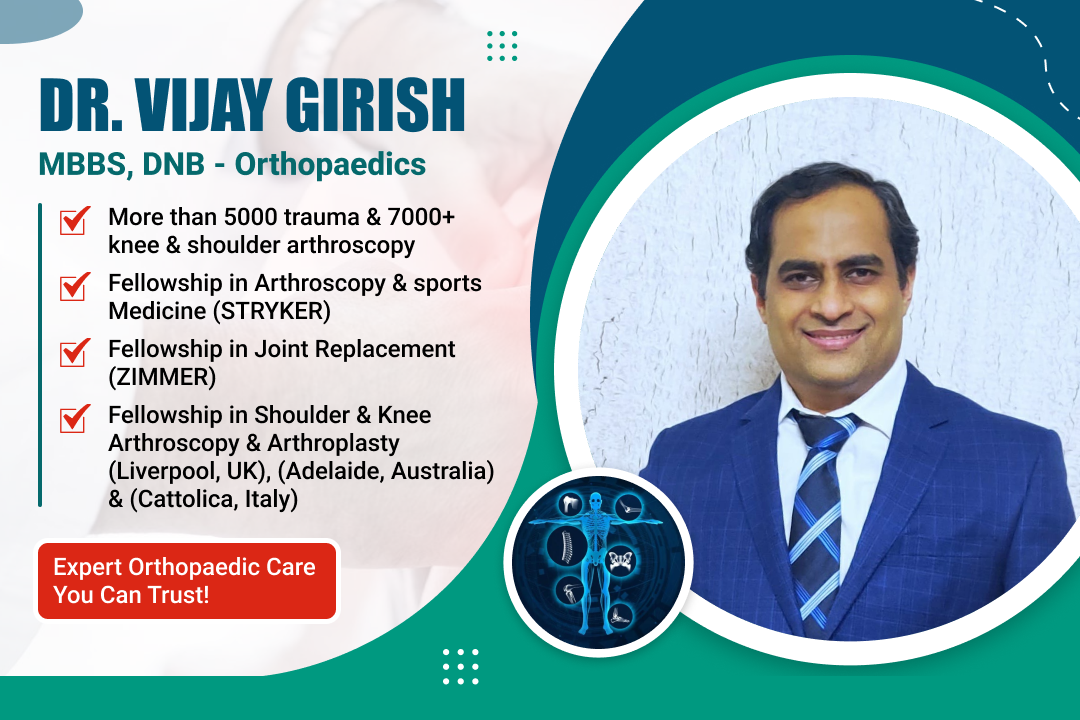 DR. VIJAY GIRISH

MBBS, DNB - Orthopaedics

More than 5000 trauma & 7000+ knee & shoulder arthroscopy

Fellowship in Arthroscopy & sports Medicine (STRYKER)

Fellowship in Joint Replacement (ZIMMER)

Fellowship in Shoulder & Knee Arthroscopy & Arthroplasty (Liverpool, UK), (Adelaide, Australia) & (Cattolica, Italy)

Expert Orthopaedic Care You Can Trust!